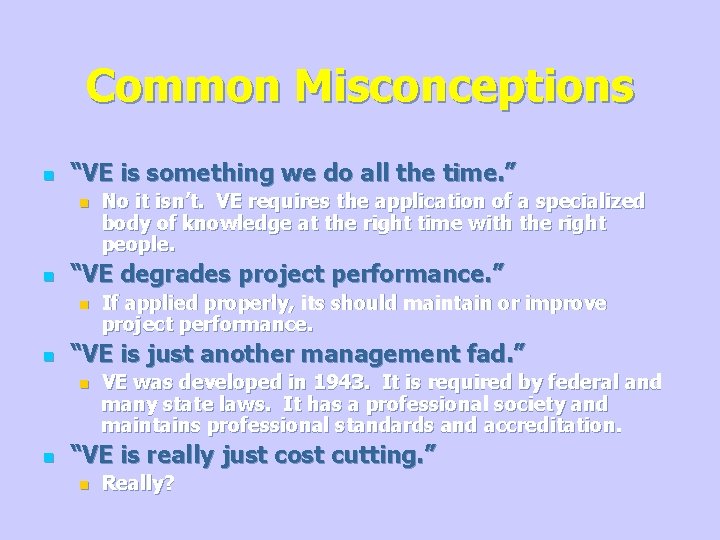 Common Misconceptions

"VE is something we do all the time."

No it isn't. VE requires the application of a specialized body of knowledge at the right time with the right people.

"VE degrades project performance."

If applied properly, its should maintain or improve project performance.

"VE is just another management fad."

VE was developed in 1943. It is required by federal and many state laws. It has a professional society and maintains professional standards and accreditation.

"VE is really just cost cutting."

Really?